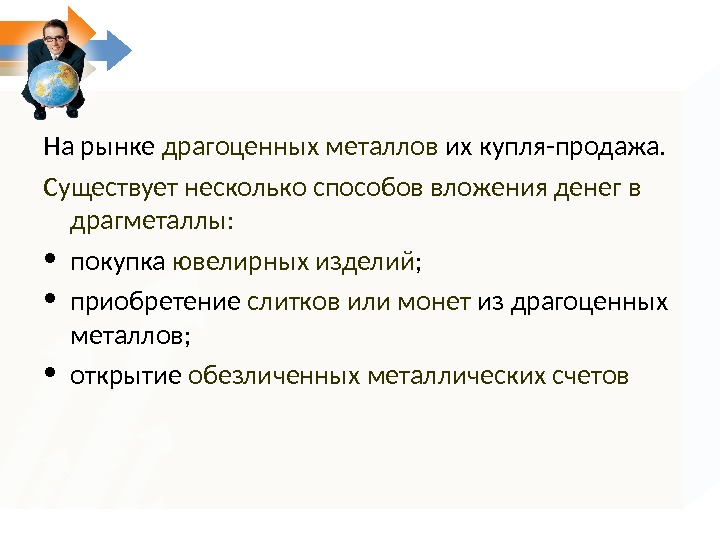 На рынке драгоценных металлов их купля-продажа.

Существует несколько способов вложения денег в драгметаллы:

• покупка ювелирных изделий;

• приобретение слитков или монет из драгоценных металлов;

• открытие обезличенных металлических счетов